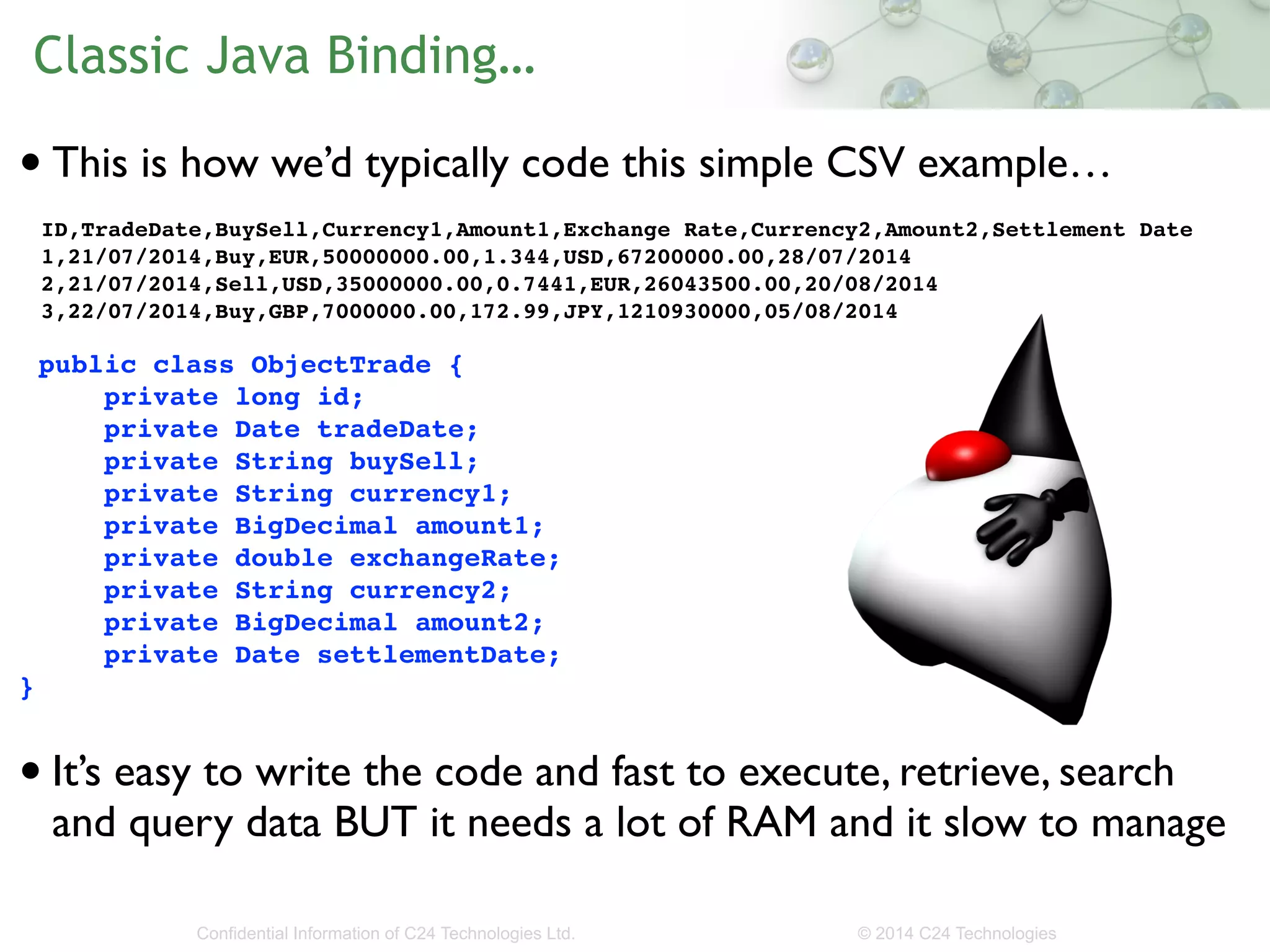 Classic Java Binding...

• This is how we'd typically code this simple CSV example…

ID,TradeDate,BuySell,Currency1,Amount1,Exchange Rate,Currency2,Amount2,Settlement Date
1,21/07/2014,Buy,EUR,50000000.00,1.344,USD,67200000.00,28/07/2014
2,21/07/2014,Sell,USD,35000000.00,0.7441,EUR,26043500.00,20/08/2014
3,22/07/2014,Buy,GBP,7000000.00,172.99,JPY,1210930000,05/08/2014

public class ObjectTrade {
    private long id;
    private Date tradeDate;
    private String buySell;
    private String currency1;
    private BigDecimal amount1;
    private double exchangeRate;
    private String currency2;
    private BigDecimal amount2;
    private Date settlementDate;
}

• It's easy to write the code and fast to execute, retrieve, search and query data BUT it needs a lot of RAM and it slow to manage

Confidential Information of C24 Technologies Ltd.

© 2014 C24 Technologies